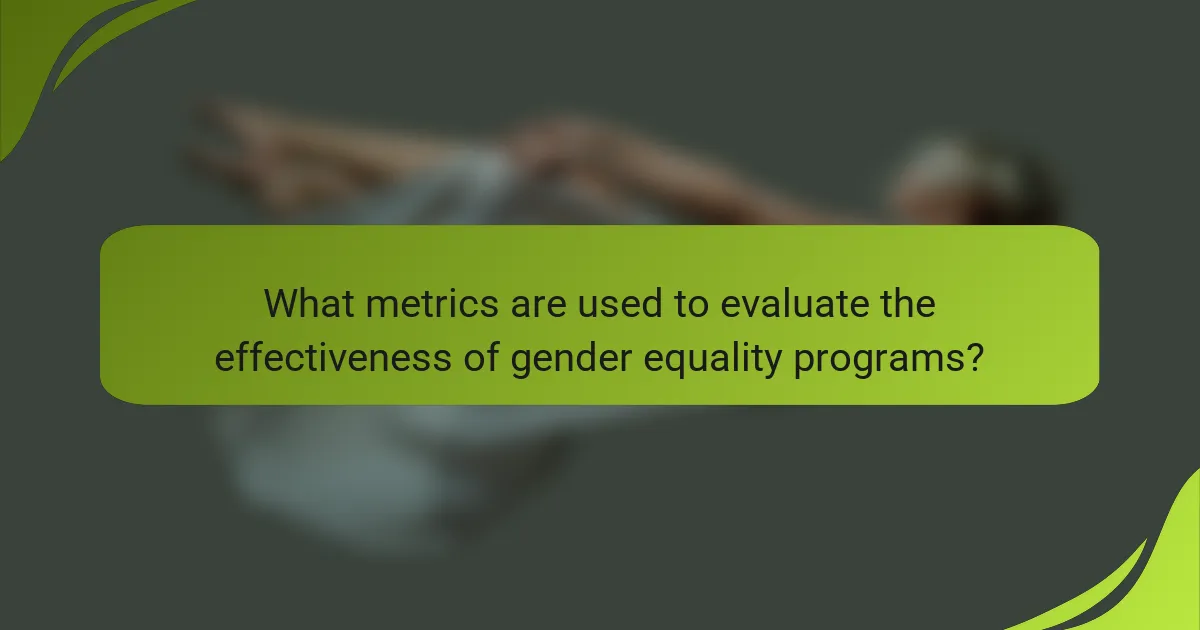 What metrics are used to evaluate the effectiveness of gender equality programs?